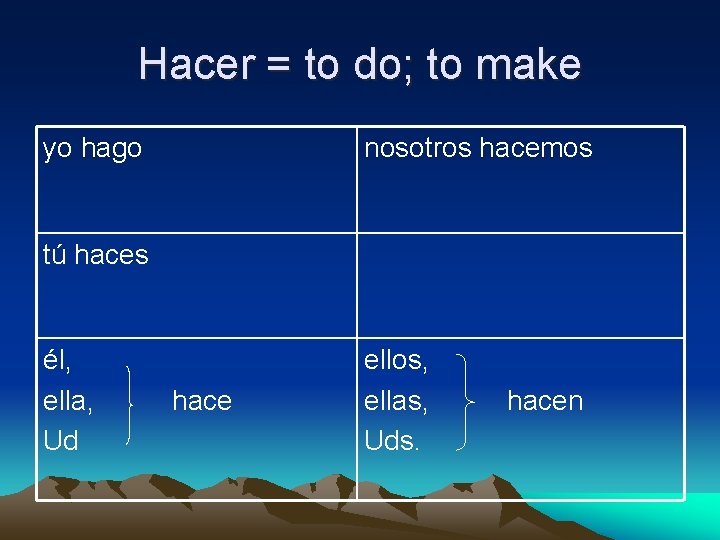 Hacer = to do; to make

| yo hago | nosotros hacemos |
|---|---|
| tú haces | |
| él, ella, Ud hace | ellos, ellas, Uds. hacen |